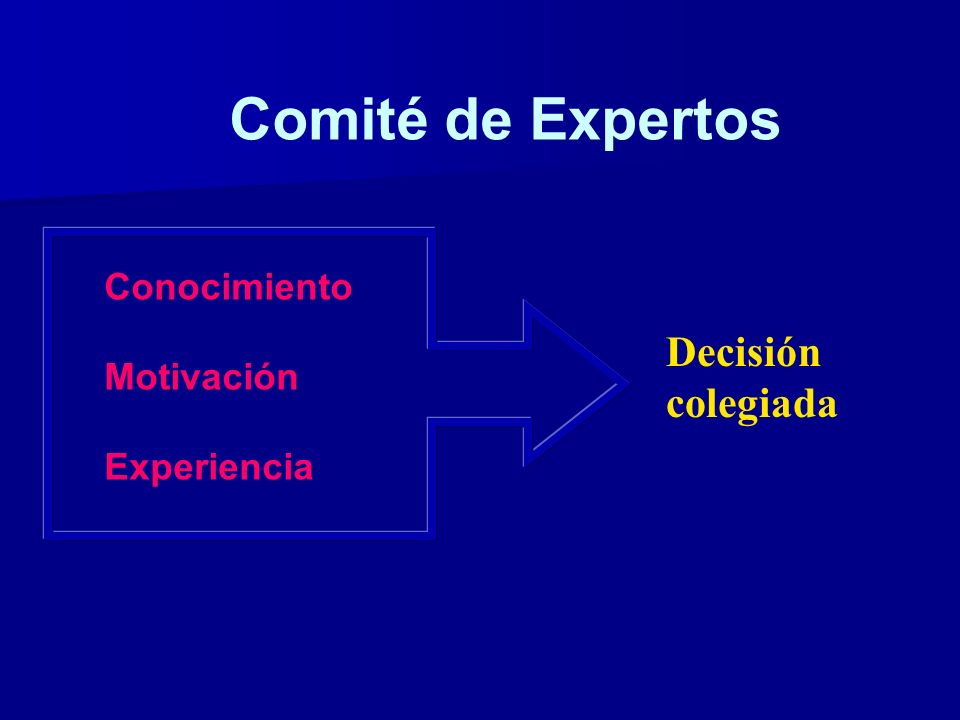 Comité de Expertos

Conocimiento

Motivación

Experiencia

Decisión colegiada